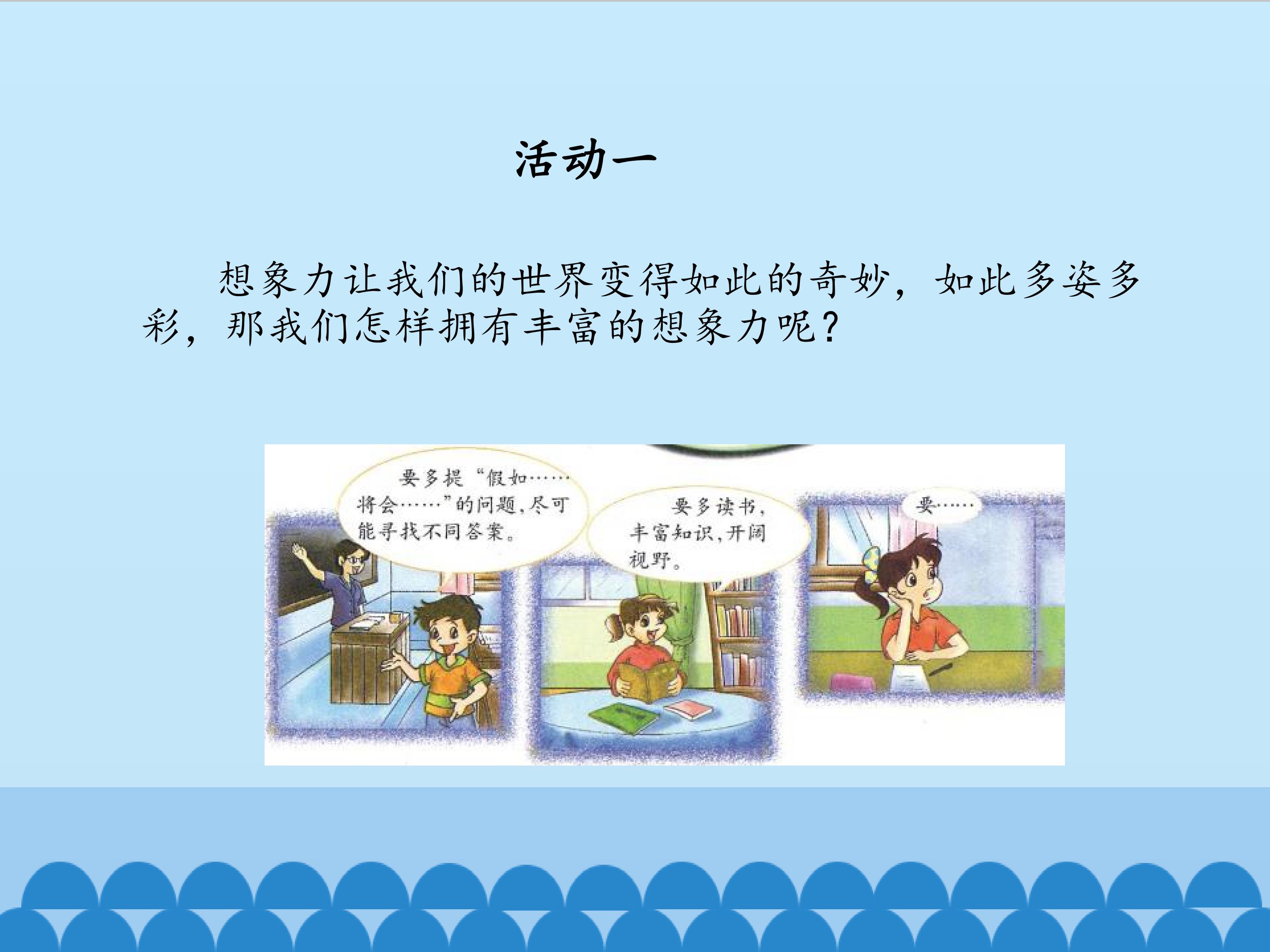 活动一

想象力让我们的世界变得如此的奇妙，如此多姿多彩，那我们怎样拥有丰富的想象力呢？

要多提“假如……将会……”的问题，尽可能寻找不同答案。

要多读书，丰富知识，开阔视野。

要……